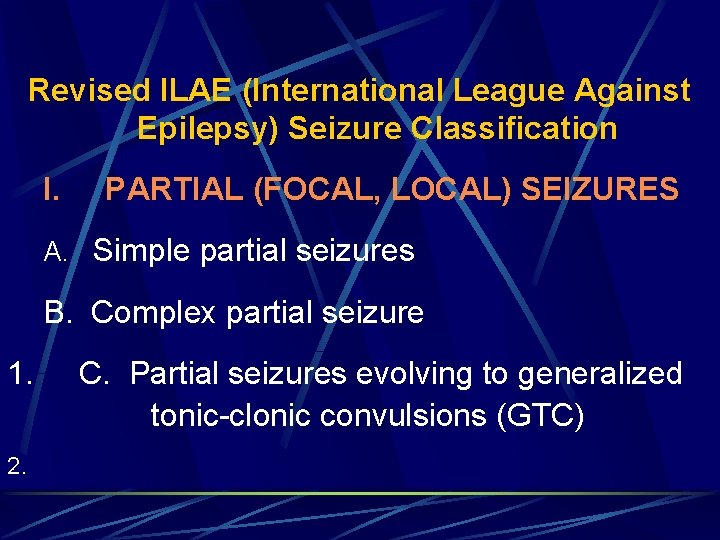 Revised ILAE (International League Against Epilepsy) Seizure Classification

I. PARTIAL (FOCAL, LOCAL) SEIZURES

A. Simple partial seizures

B. Complex partial seizure

1. C. Partial seizures evolving to generalized tonic-clonic convulsions (GTC)

2.